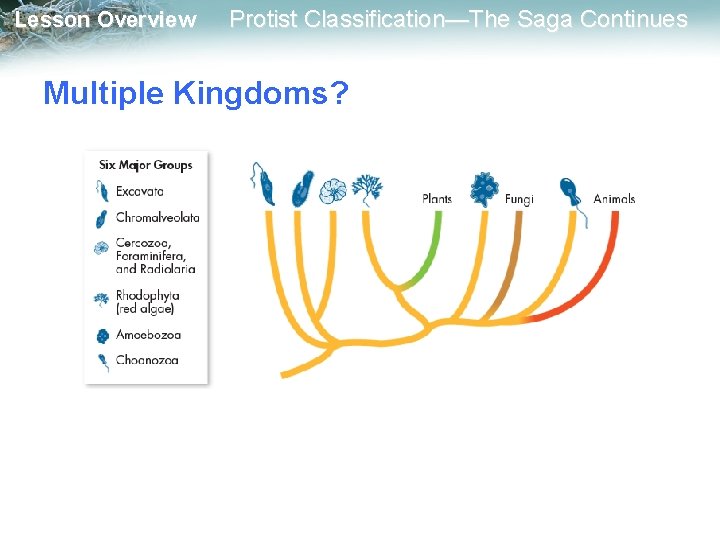 Lesson Overview Protist Classification—The Saga Continues

Multiple Kingdoms?

Six Major Groups
Excavata
Chromalveolata
Cercozoa, Foraminifera, and Radiolaria
Rhodophyta (red algae)
Amoebozoa
Choanozoa

Plants
Fungi
Animals